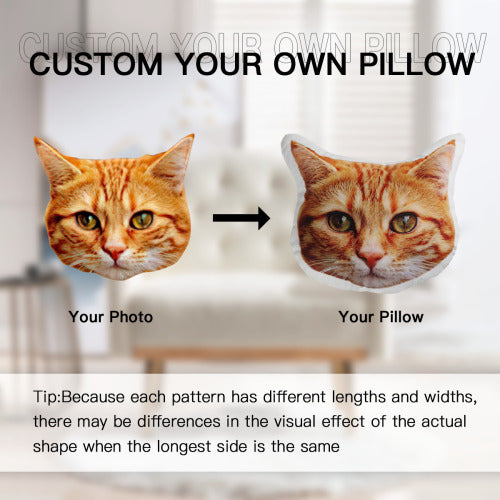 CUSTOM YOUR OWN PILLOW
CUSTOM YOUR OWN PILLOW

Your Photo

Your Pillow

Tip:Because each pattern has different lengths and widths, there may be differences in the visual effect of the actual shape when the longest side is the same